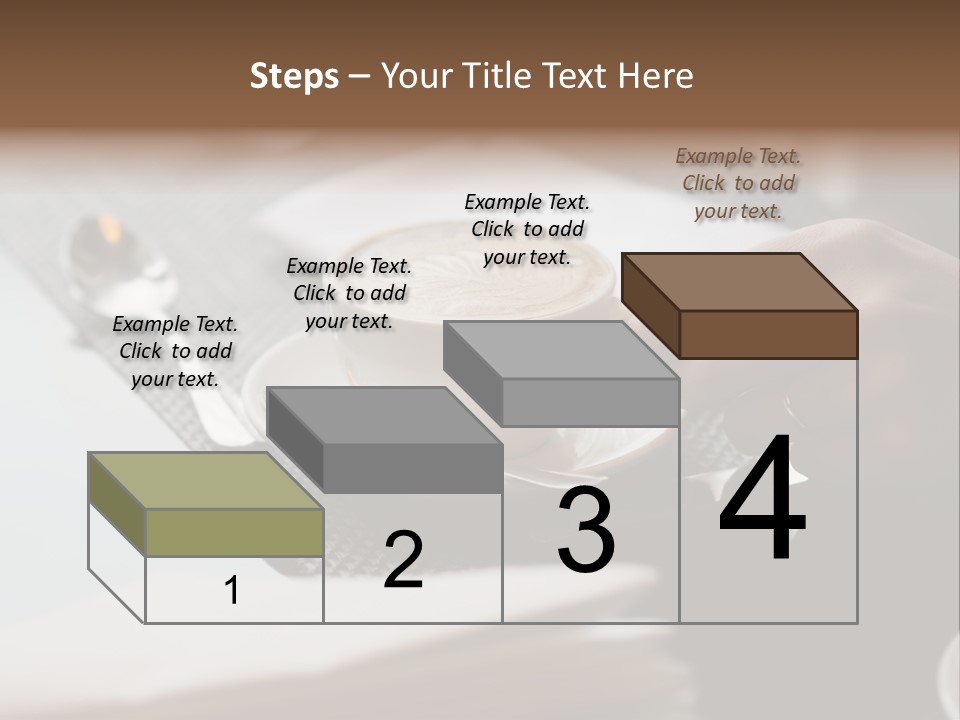 Steps – Your Title Text Here

Example Text. Click to add your text.

Example Text. Click to add your text.

Example Text. Click to add your text.

Example Text. Click to add your text.

1

2

3

4